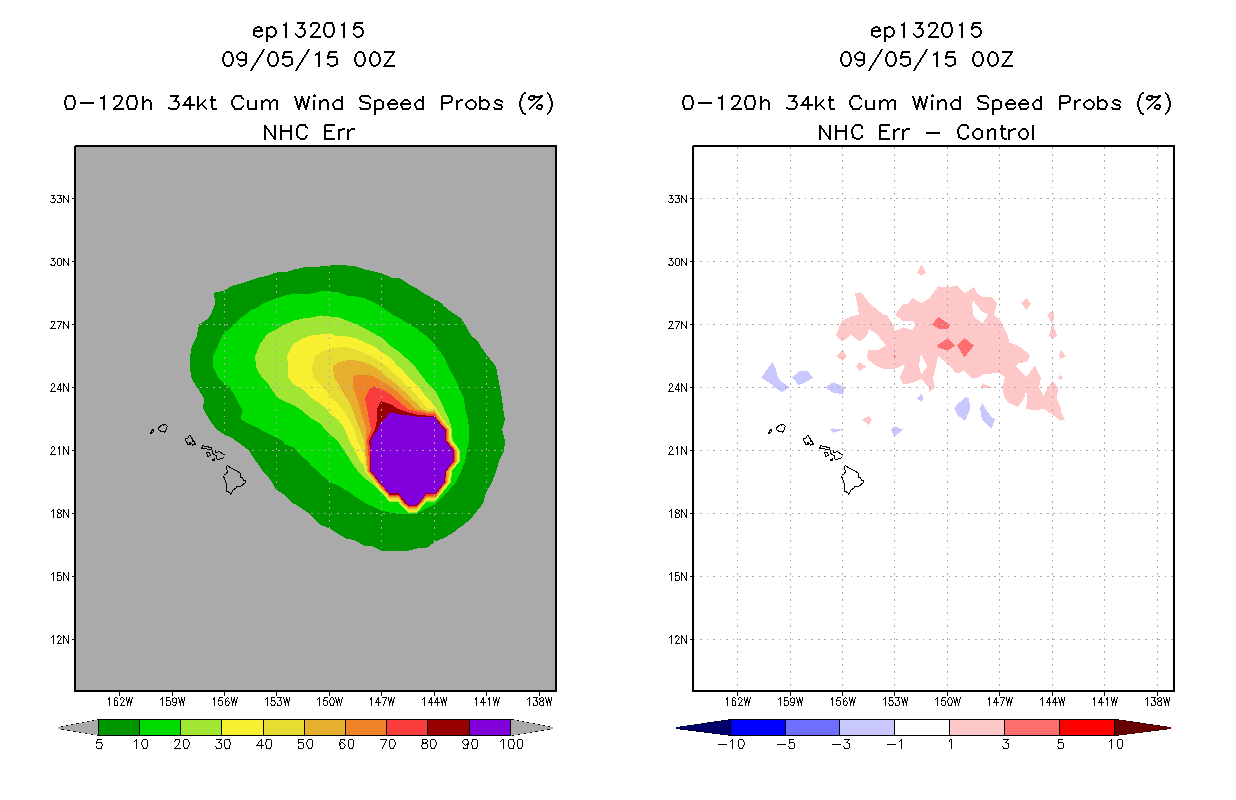 ep132015
09/05/15 00Z
0-120h 34kt Cum Wind Speed Probs (%)
NHC Err

33N
30N
27N
24N
21N
18N
15N
12N

162W 159W 156W 153W 150W 147W 144W 141W 138W

5 10 20 30 40 50 60 70 80 90 100

ep132015
09/05/15 00Z
0-120h 34kt Cum Wind Speed Probs (%)
NHC Err - Control

33N
30N
27N
24N
21N
18N
15N
12N

162W 159W 156W 153W 150W 147W 144W 141W 138W

-10 -5 -3 -1 1 3 5 10